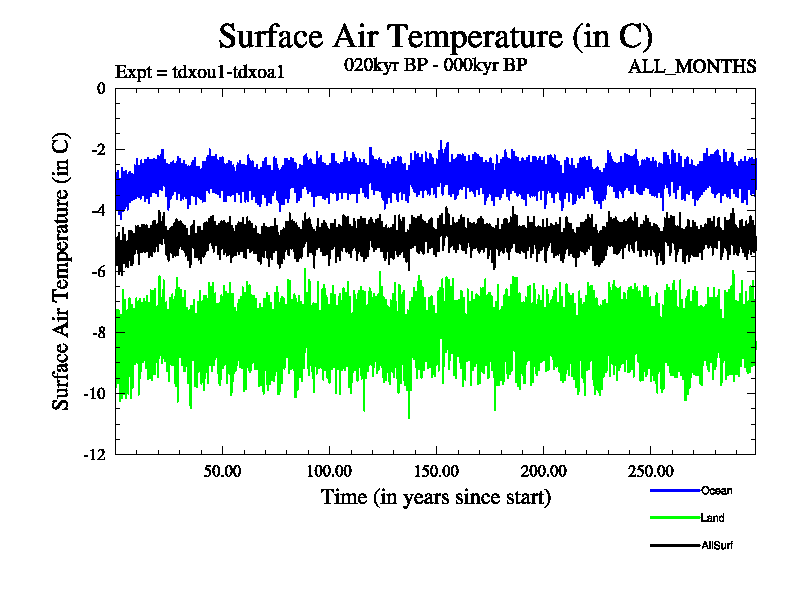 Surface Air Temperature (in C)

Expt = tdxou1-tdxoa1

020kyr BP - 000kyr BP

ALL_MONTHS

Surface Air Temperature (in C)

0

-2

-4

-6

-8

-10

-12

50.00

100.00

150.00

200.00

250.00

Time (in years since start)

Ocean

Land

AllSurf